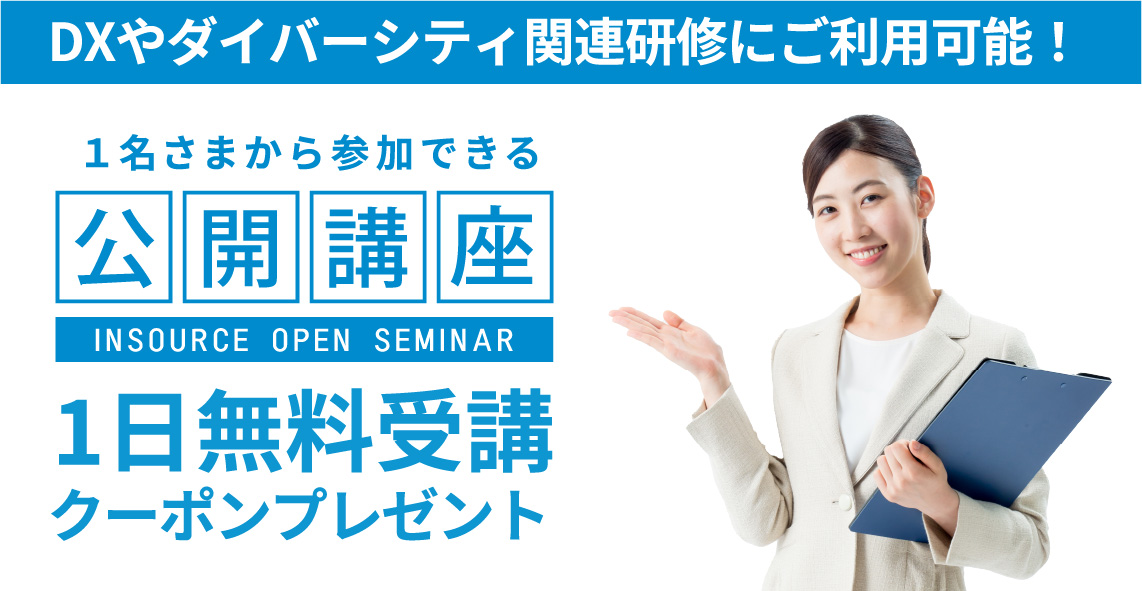 DXやダイバーシティ関連研修にご利用可能！

1名さまから参加できる

公開講座

INSOURCE OPEN SEMINAR

1日無料受講
クーポンプレゼント